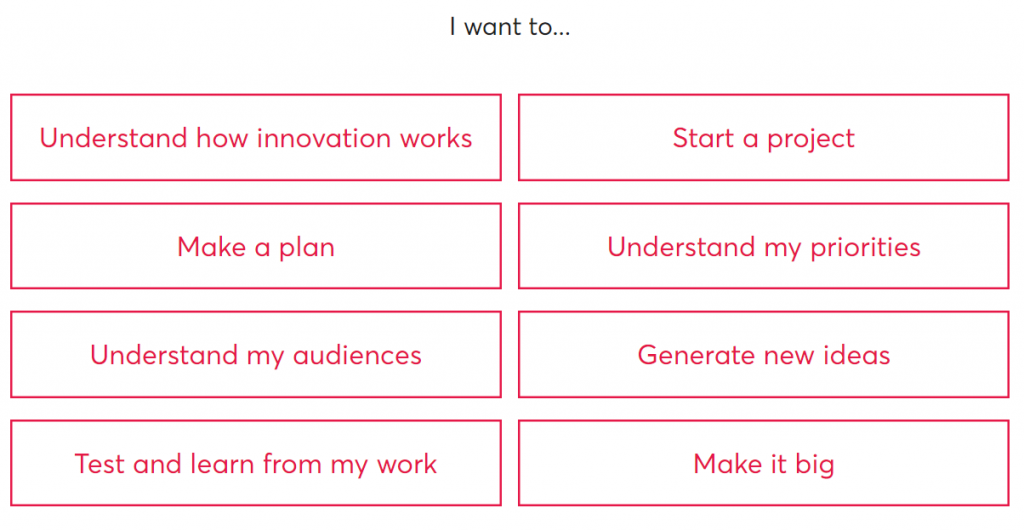 I want to...

Understand how innovation works

Start a project

Make a plan

Understand my priorities

Understand my audiences

Generate new ideas

Test and learn from my work

Make it big